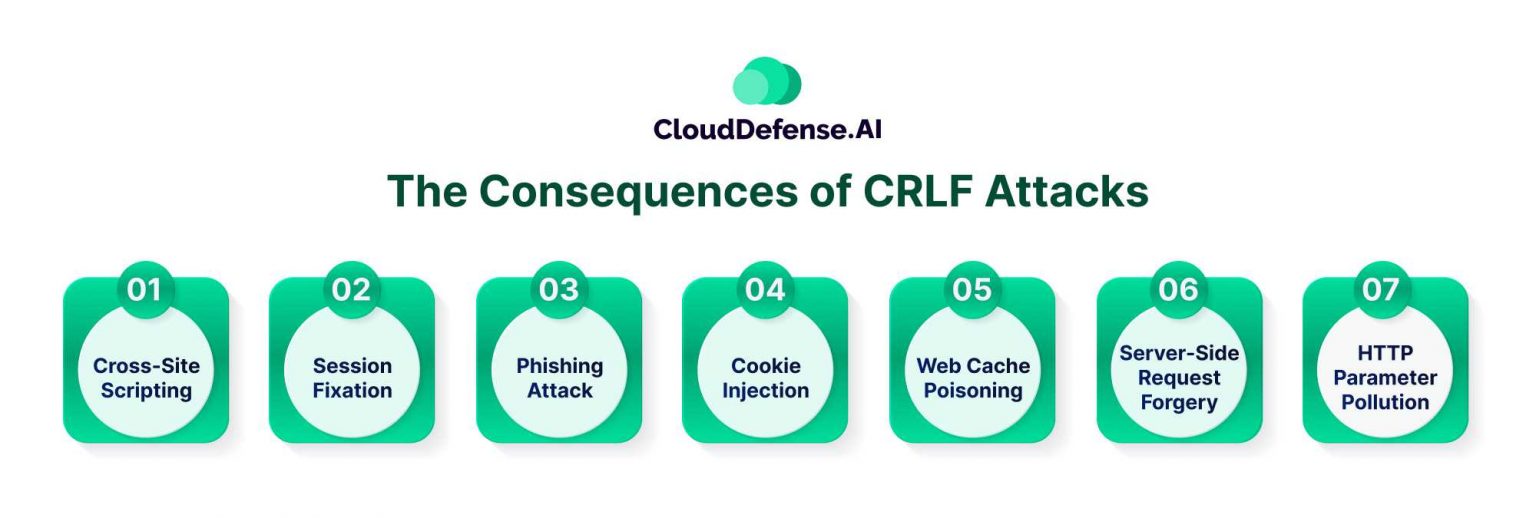 CloudDefense.AI

The Consequences of CRLF Attacks

01
Cross-Site Scripting

02
Session Fixation

03
Phishing Attack

04
Cookie Injection

05
Web Cache Poisoning

06
Server-Side Request Forgery

07
HTTP Parameter Pollution